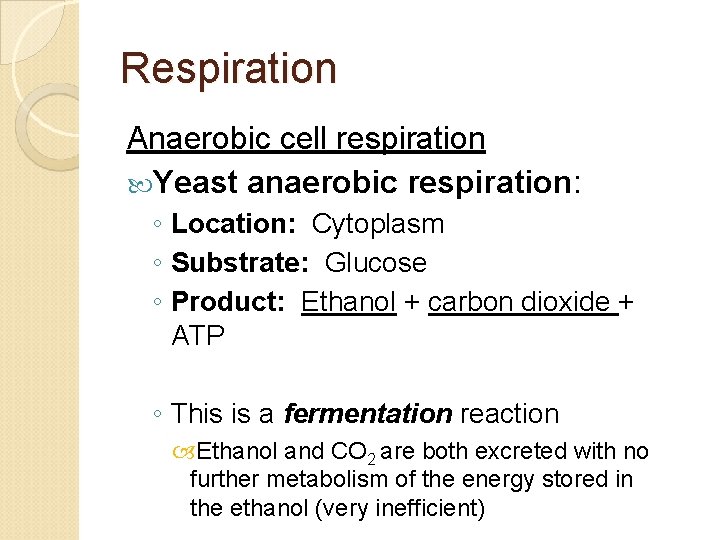 Respiration

Anaerobic cell respiration

Yeast anaerobic respiration:

◦ Location: Cytoplasm

◦ Substrate: Glucose

◦ Product: Ethanol + carbon dioxide + ATP

◦ This is a fermentation reaction

Ethanol and $CO_2$ are both excreted with no further metabolism of the energy stored in the ethanol (very inefficient)